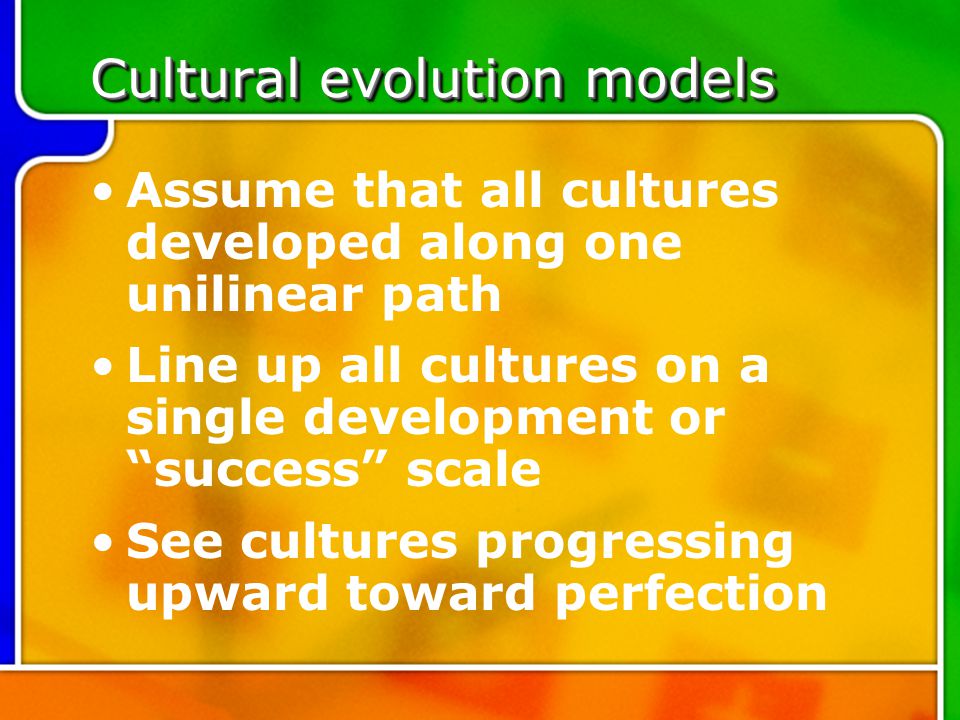 Cultural evolution models

• Assume that all cultures developed along one unilinear path

• Line up all cultures on a single development or “success” scale

• See cultures progressing upward toward perfection